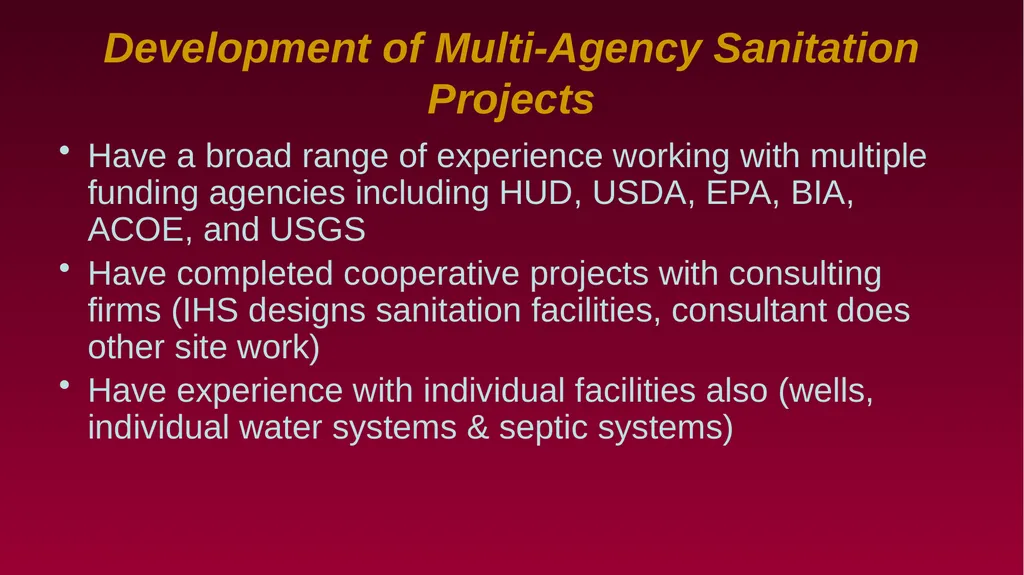 Development of Multi-Agency Sanitation Projects

• Have a broad range of experience working with multiple funding agencies including HUD, USDA, EPA, BIA, ACOE, and USGS

• Have completed cooperative projects with consulting firms (IHS designs sanitation facilities, consultant does other site work)

• Have experience with individual facilities also (wells, individual water systems & septic systems)